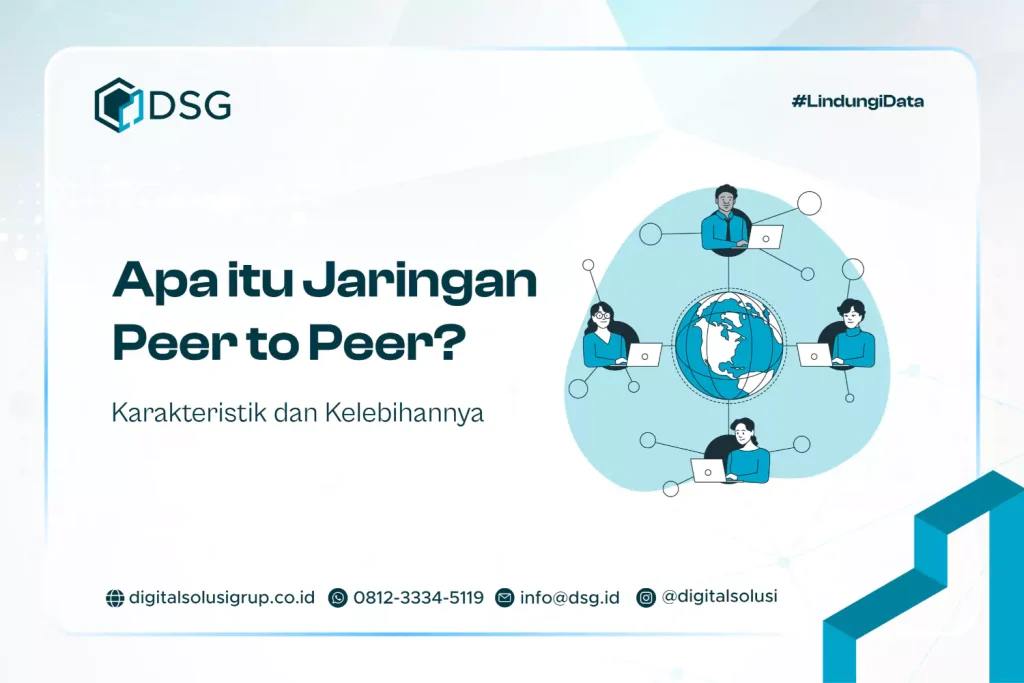 DSG

#LindungiData

Apa itu Jaringan Peer to Peer?

Karakteristik dan Kelebihannya

digitalsolusigrup.co.id 0812-3334-5119 info@dsg.id @digitalsolusi